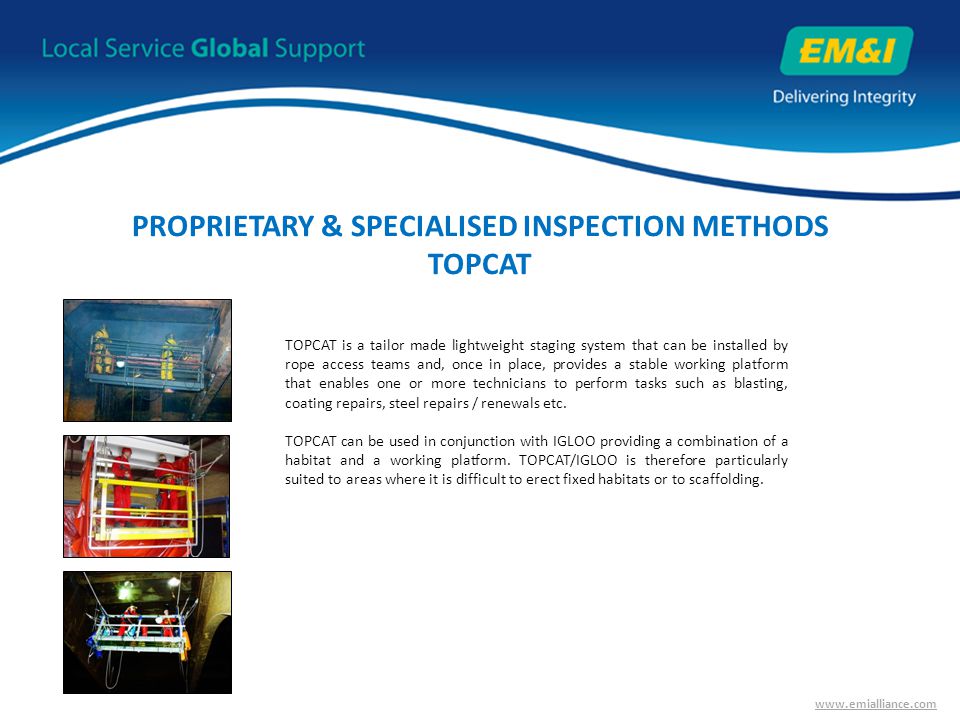 Local Service Global Support

EM&I
Delivering Integrity

PROPRIETARY & SPECIALISED INSPECTION METHODS
TOPCAT

TOPCAT is a tailor made lightweight staging system that can be installed by rope access teams and, once in place, provides a stable working platform that enables one or more technicians to perform tasks such as blasting, coating repairs, steel repairs / renewals etc.

TOPCAT can be used in conjunction with IGLOO providing a combination of a habitat and a working platform. TOPCAT/IGLOO is therefore particularly suited to areas where it is difficult to erect fixed habitats or to scaffolding.

www.emialliance.com